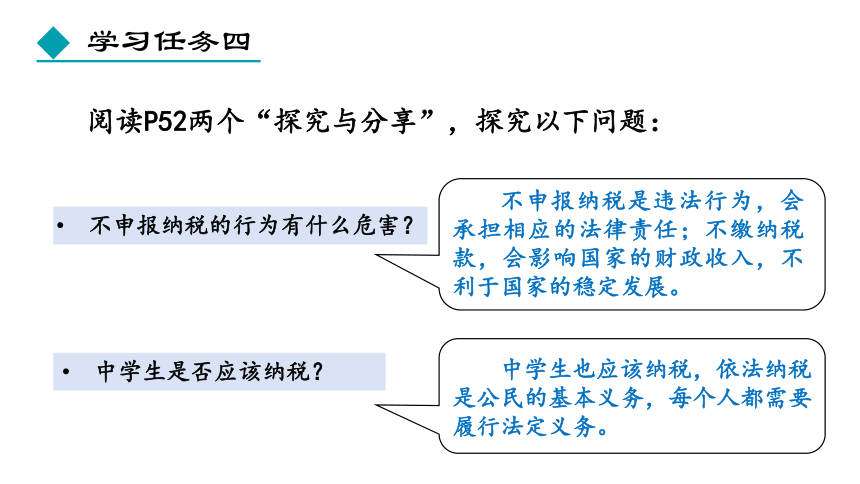 学习任务四

阅读P52两个“探究与分享”，探究以下问题：

• 不申报纳税的行为有什么危害？

不申报纳税是违法行为，会承担相应的法律责任；不缴纳税款，会影响国家的财政收入，不利于国家的稳定发展。

• 中学生是否应该纳税？

中学生也应该纳税，依法纳税是公民的基本义务，每个人都需要履行法定义务。